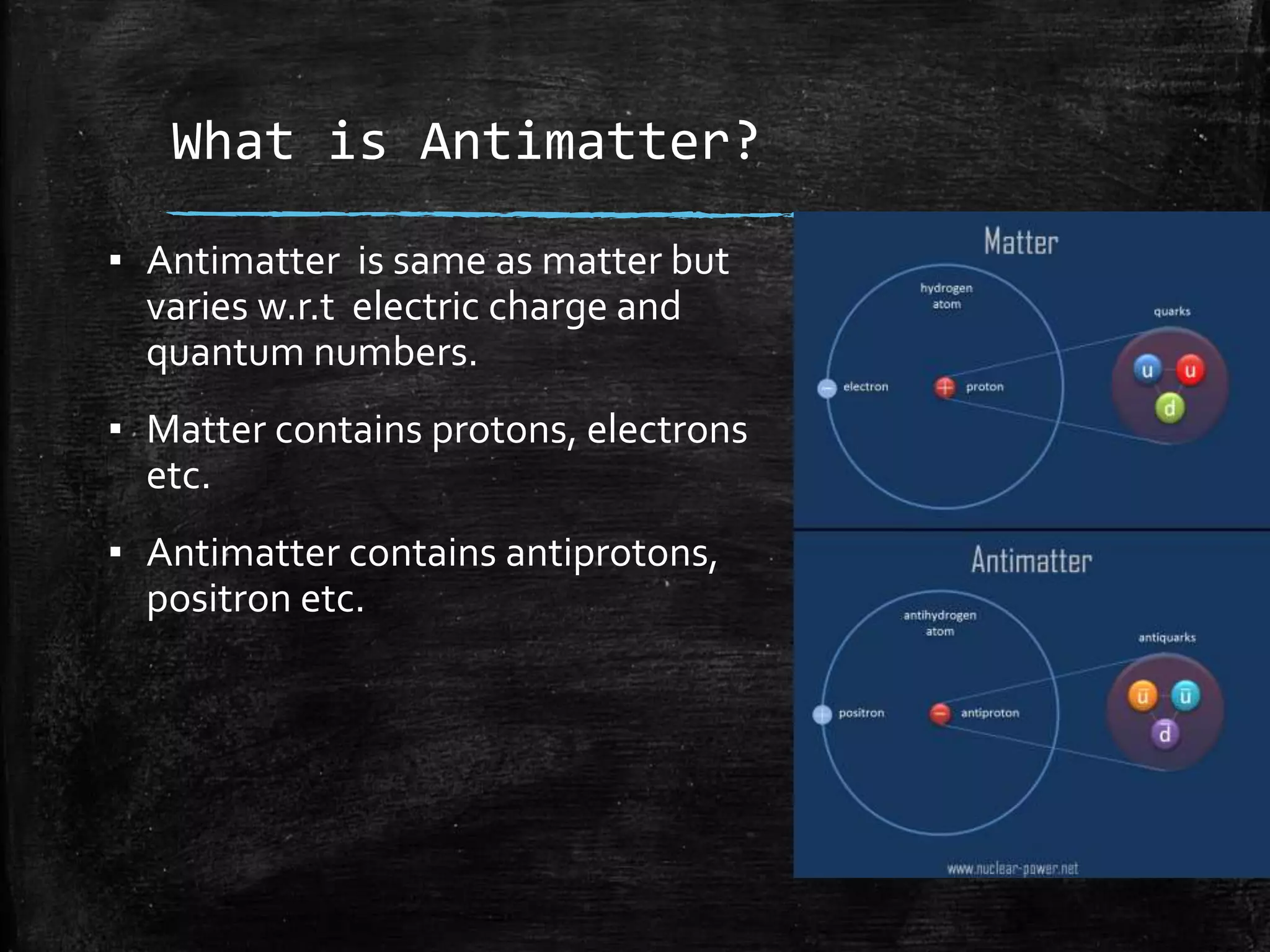 What is Antimatter?

▪ Antimatter is same as matter but varies w.r.t electric charge and quantum numbers.

▪ Matter contains protons, electrons etc.

▪ Antimatter contains antiprotons, positron etc.

Matter

hydrogen atom

quarks

electron

proton

u u d

Antimatter

antihydrogen atom

antiquarks

positron

antiproton

$\bar{u}$ $\bar{u}$ $\bar{d}$

www.nuclear-power.net